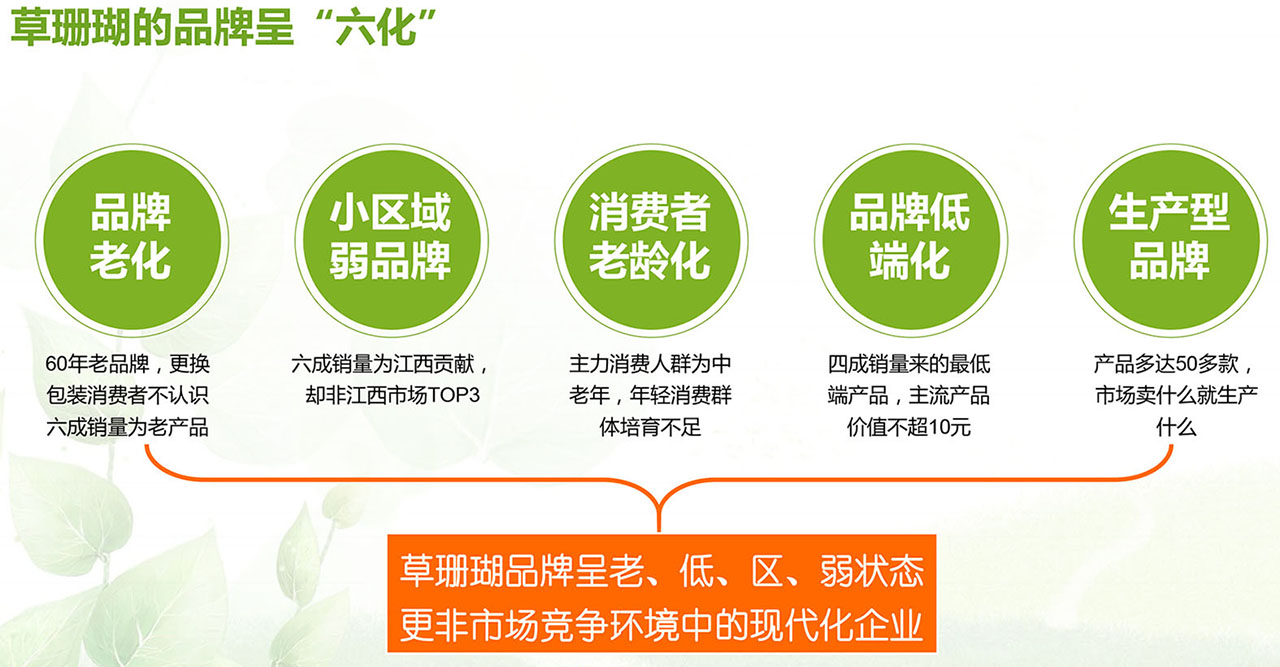 草珊瑚的品牌呈“六化”

品牌老化

60年老品牌，更换包装消费者不认识六成销量为老产品

小区域弱品牌

六成销量为江西贡献，却非江西市场TOP3

消费者老龄化

主力消费人群为中老年，年轻消费群体培育不足

品牌低端化

四成销量来的最低端产品，主流产品价值不超10元

生产型品牌

产品多达50多款，市场卖什么就生产什么

草珊瑚品牌呈老、低、区、弱状态
更非市场竞争环境中的现代化企业